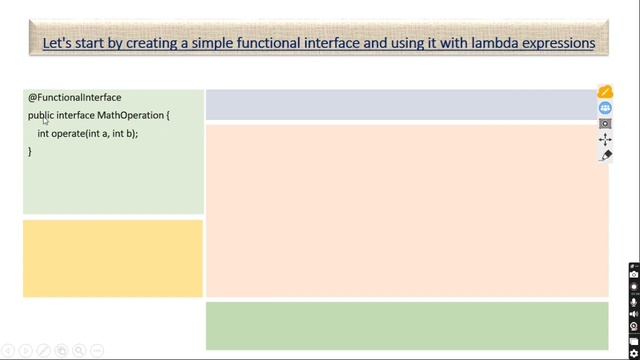 Let's start by creating a simple functional interface and using it with lambda expressions

@FunctionalInterface
public interface MathOperation {
int operate(int a, int b);
}